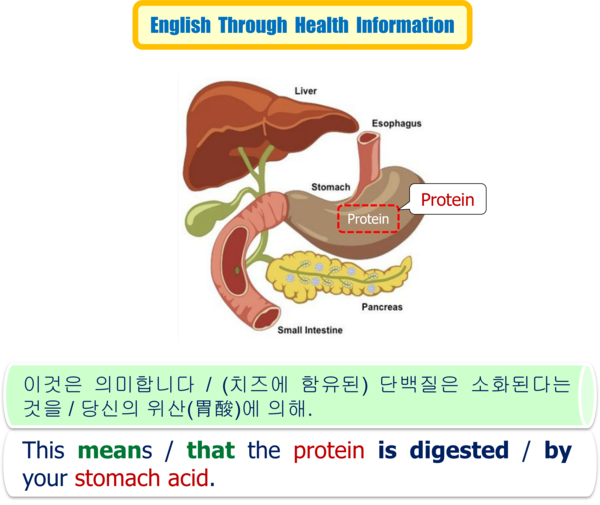 English Through Health Information

Liver
Esophagus
Stomach
Protein
Protein
Pancreas
Small Intestine

이것은 의미합니다 / (치즈에 함유된) 단백질은 소화된다는 것을 / 당신의 위산(胃酸)에 의해.

This means / that the protein is digested / by your stomach acid.